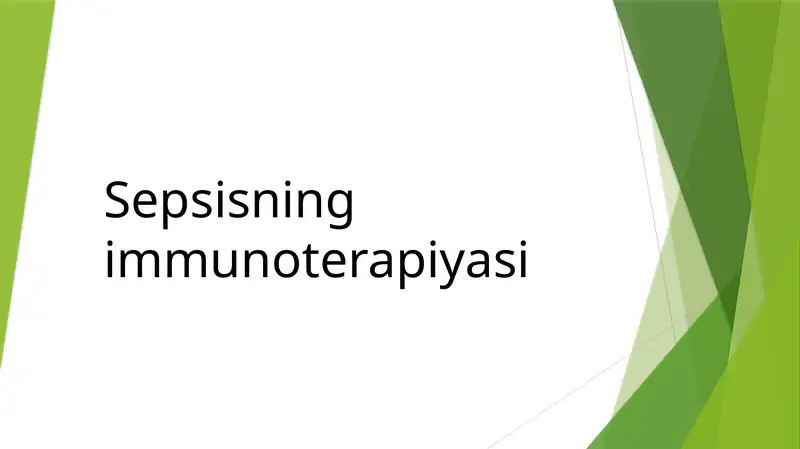 Sepsisning immunoterapiyasi